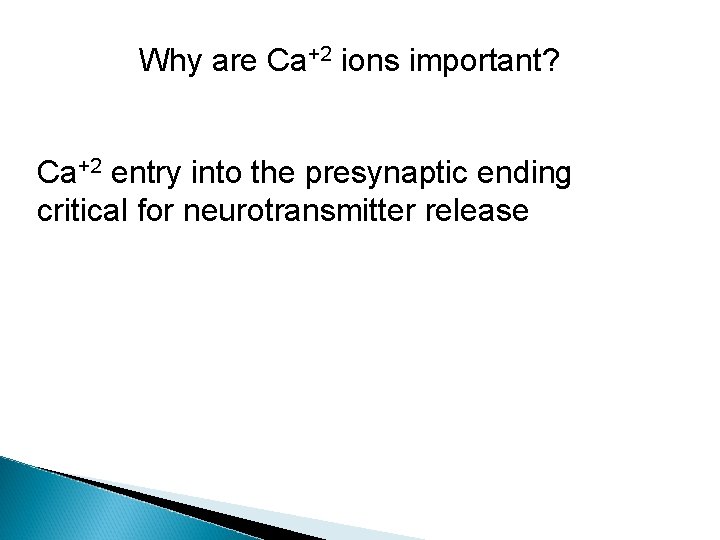 Why are $Ca^{+2}$ ions important?

$Ca^{+2}$ entry into the presynaptic ending critical for neurotransmitter release